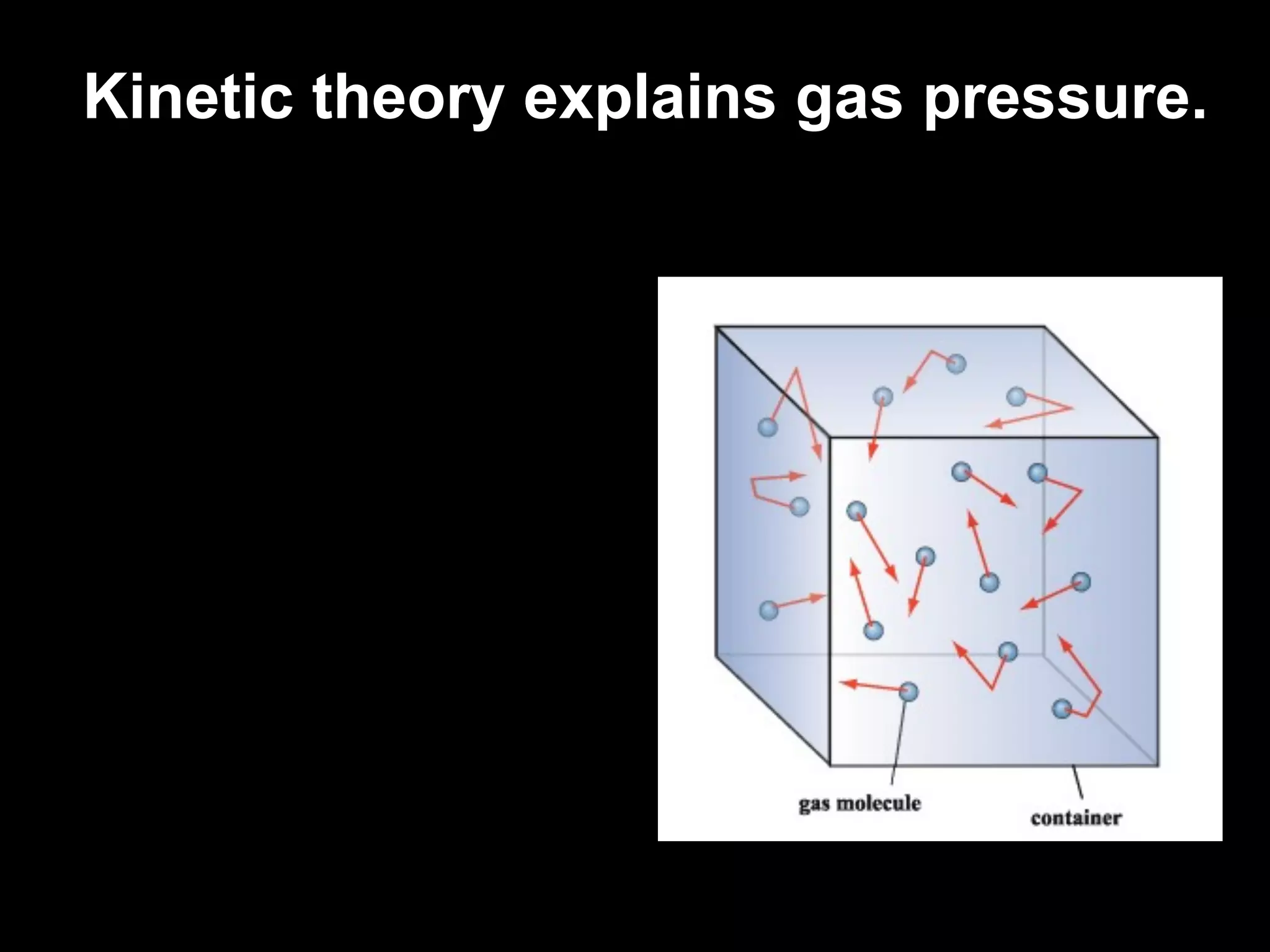 Kinetic theory explains gas pressure.

gas molecule

container